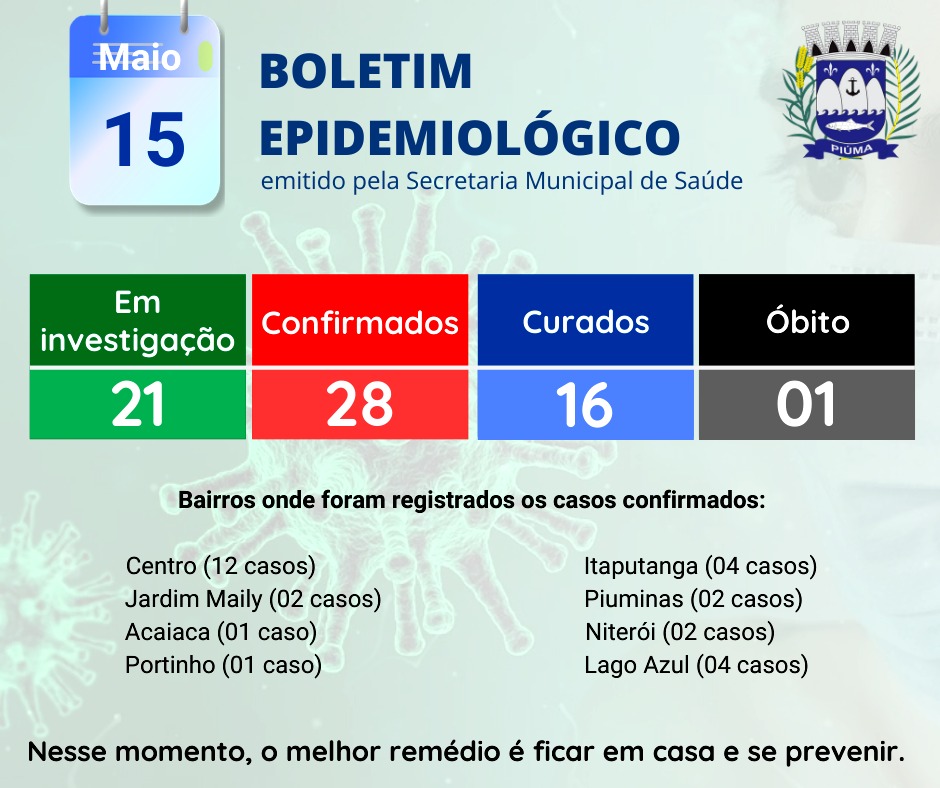 Maio
15

BOLETIM
EPIDEMIOLÓGICO
emitido pela Secretaria Municipal de Saúde

PIÚMA

| Em investigação | Confirmados | Curados | Óbito |
|---|---|---|---|
| 21 | 28 | 16 | 01 |

Bairros onde foram registrados os casos confirmados:

Centro (12 casos)
Jardim Maily (02 casos)
Acaiaca (01 caso)
Portinho (01 caso)

Itaputanga (04 casos)
Piuminas (02 casos)
Niterói (02 casos)
Lago Azul (04 casos)

Nesse momento, o melhor remédio é ficar em casa e se prevenir.